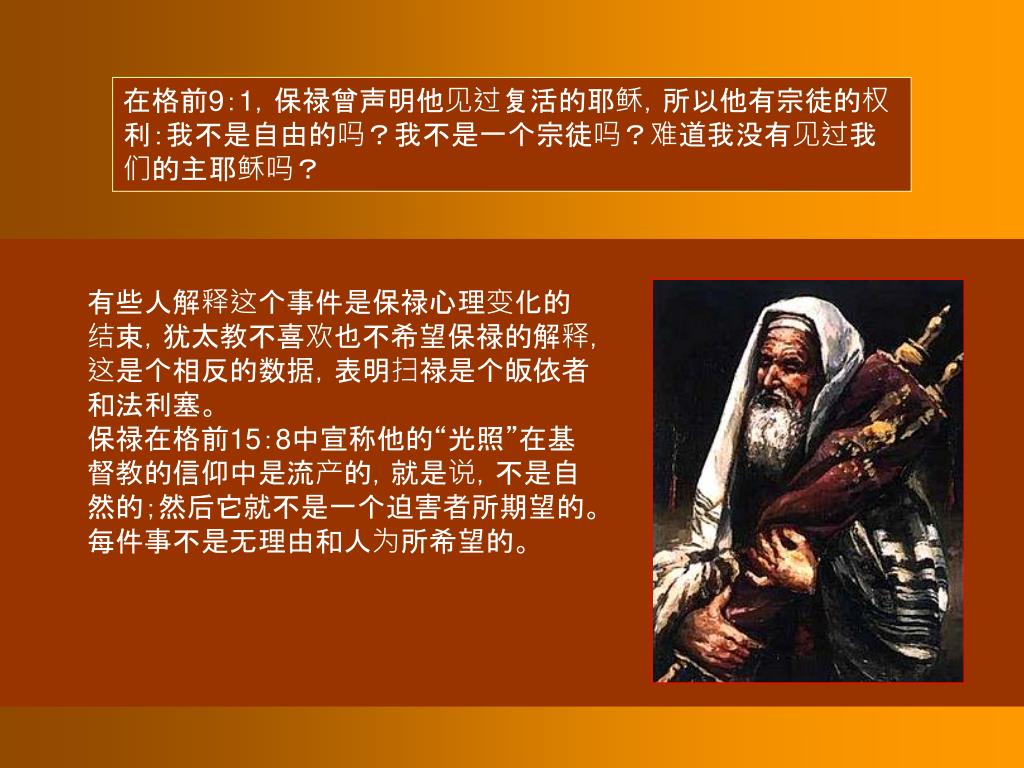 在格前9:1, 保禄曾声明他见过复活的耶稣, 所以他有宗徒的权利:我不是自由的吗？我不是一个宗徒吗？难道我没有见过我们的主耶稣吗？

有些人解释这个事件是保禄心理变化的结束, 犹太教不喜欢也不希望保禄的解释, 这是个相反的数据, 表明扫禄是个皈依者和法利塞。
保禄在格前15:8中宣称他的“光照”在基督教的信仰中是流产的, 就是说, 不是自然的;然后它就不是一个迫害者所期望的。每件事不是无理由和人为所希望的。